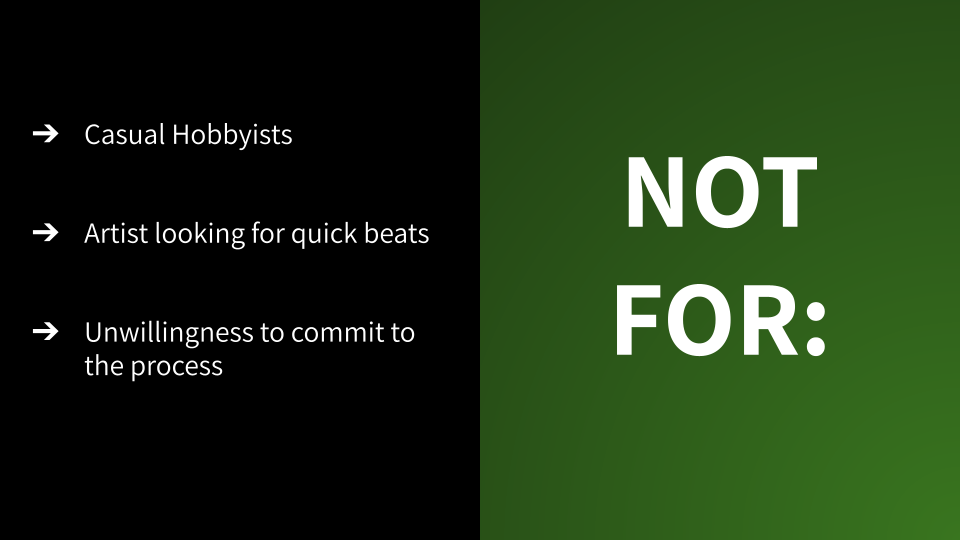 ➔ Casual Hobbyists

➔ Artist looking for quick beats

➔ Unwillingness to commit to the process

NOT FOR: